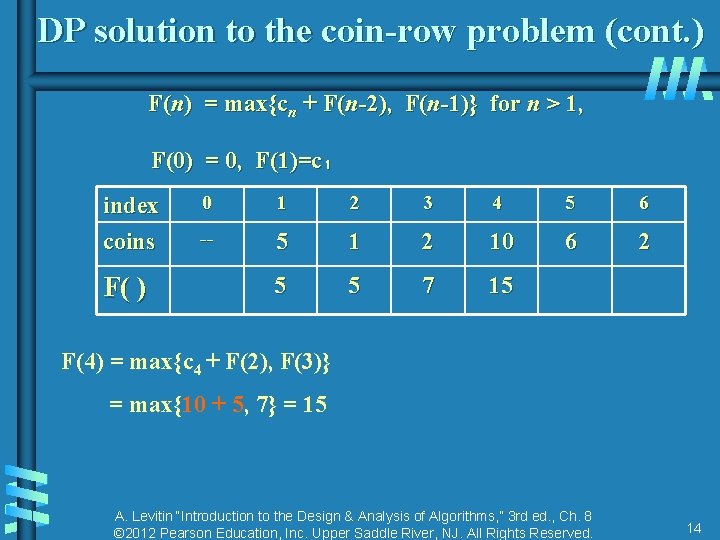 DP solution to the coin-row problem (cont.)

$F(n) = \max\{c_n + F(n-2), F(n-1)\}$ for $n > 1$,

$F(0) = 0$, $F(1)=c_1$

| index | 0 | 1 | 2 | 3 | 4 | 5 | 6 |
|---|---|---|---|---|---|---|---|
| coins | -- | 5 | 1 | 2 | 10 | 6 | 2 |
| F( ) | | 5 | 5 | 7 | 15 | | |

$F(4) = \max\{c_4 + F(2), F(3)\}$

$= \max\{10 + 5, 7\} = 15$

A. Levitin "Introduction to the Design & Analysis of Algorithms," 3rd ed., Ch. 8
©2012 Pearson Education, Inc. Upper Saddle River, NJ. All Rights Reserved.

14